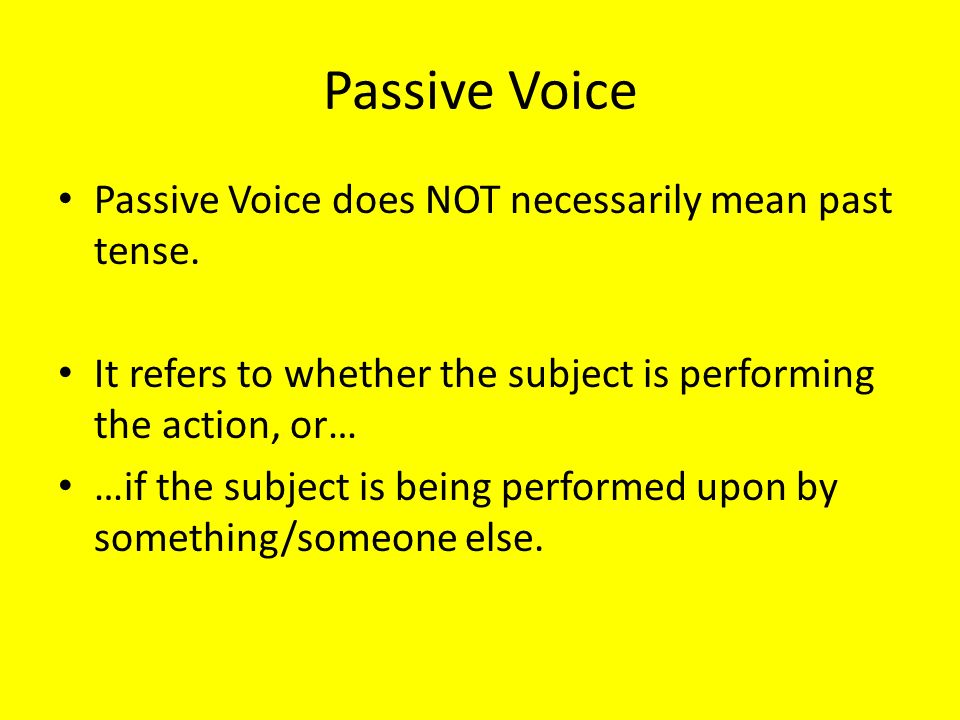 Passive Voice

• Passive Voice does NOT necessarily mean past tense.

• It refers to whether the subject is performing the action, or…
• …if the subject is being performed upon by something/someone else.